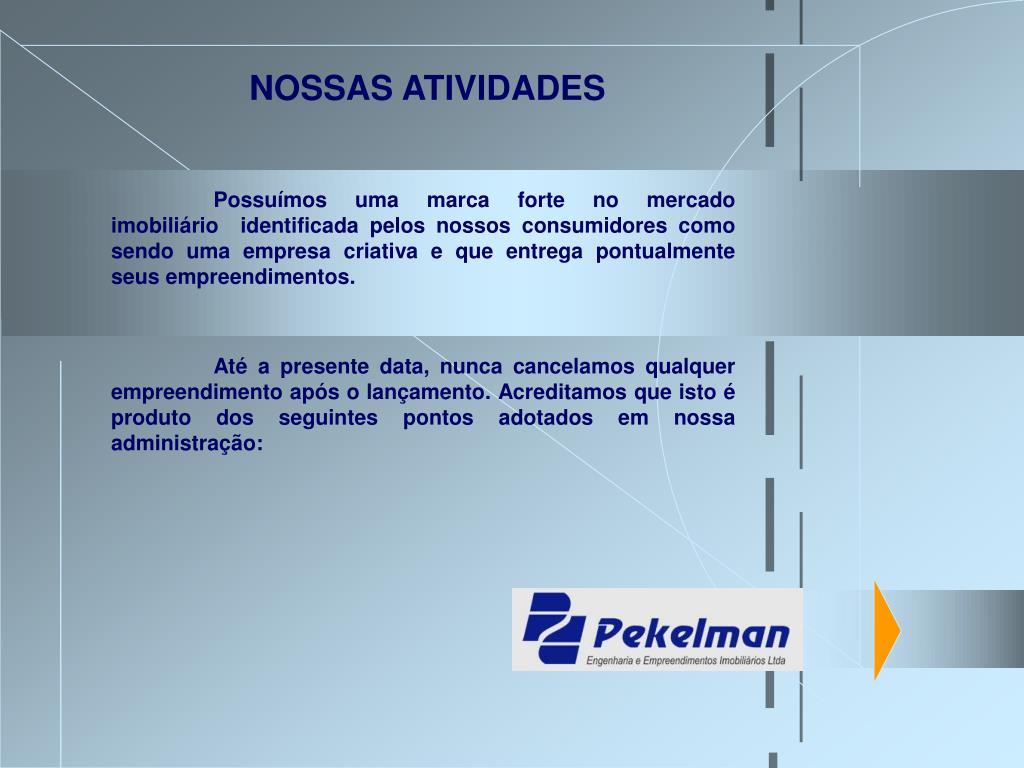 NOSSAS ATIVIDADES

Possuímos uma marca forte no mercado imobiliário identificada pelos nossos consumidores como sendo uma empresa criativa e que entrega pontualmente seus empreendimentos.

Até a presente data, nunca cancelamos qualquer empreendimento após o lançamento. Acreditamos que isto é produto dos seguintes pontos adotados em nossa administração:

Pekelman
Engenharia e Empreendimentos Imobiliários Ltda